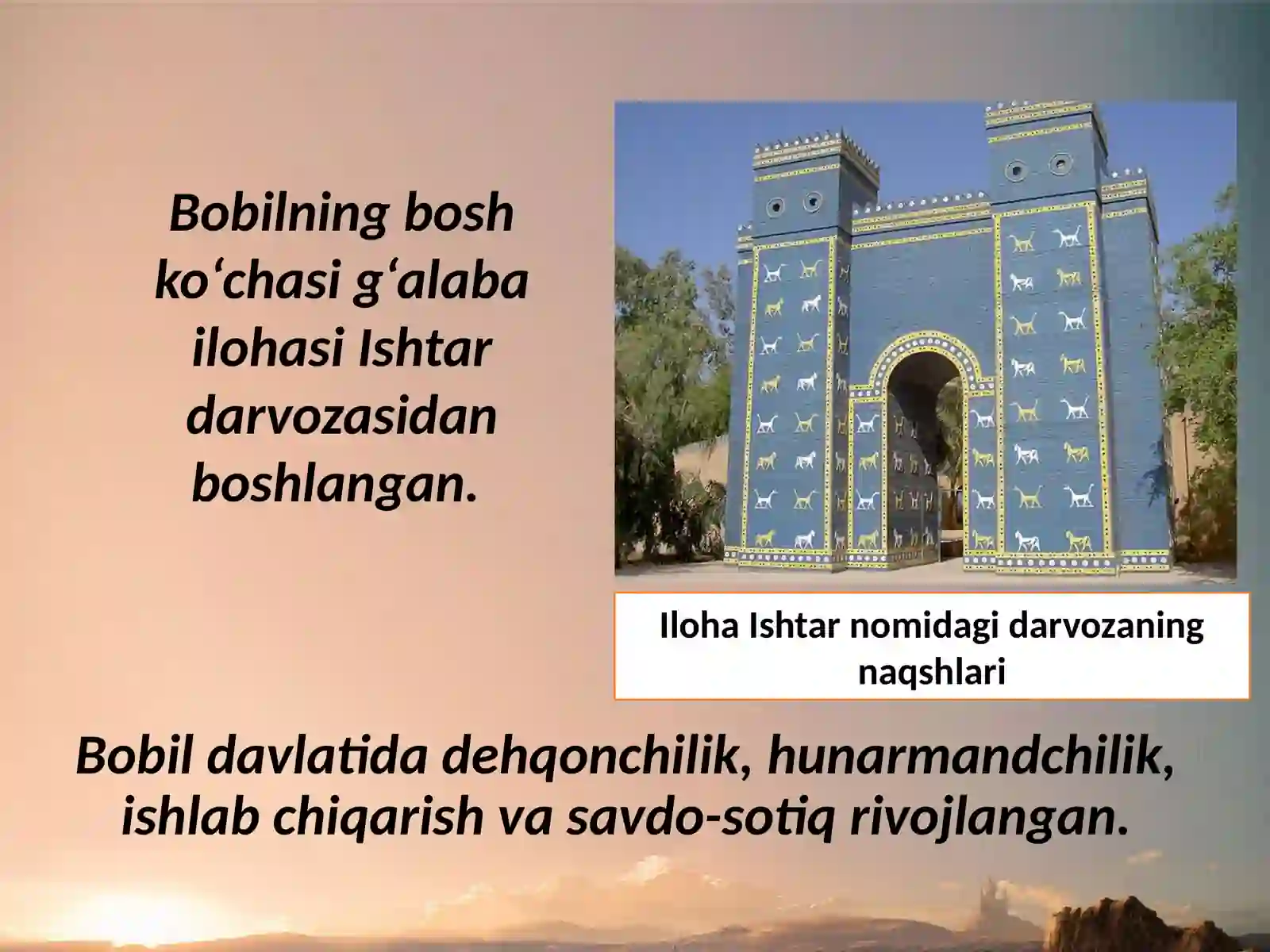 Bobilning bosh ko‘chasi g‘alaba ilohasi Ishtar darvozasidan boshlangan.

Iloha Ishtar nomidagi darvozaning naqshlari

Bobil davlatida dehqonchilik, hunarmandchilik, ishlab chiqarish va savdo-sotiq rivojlangan.